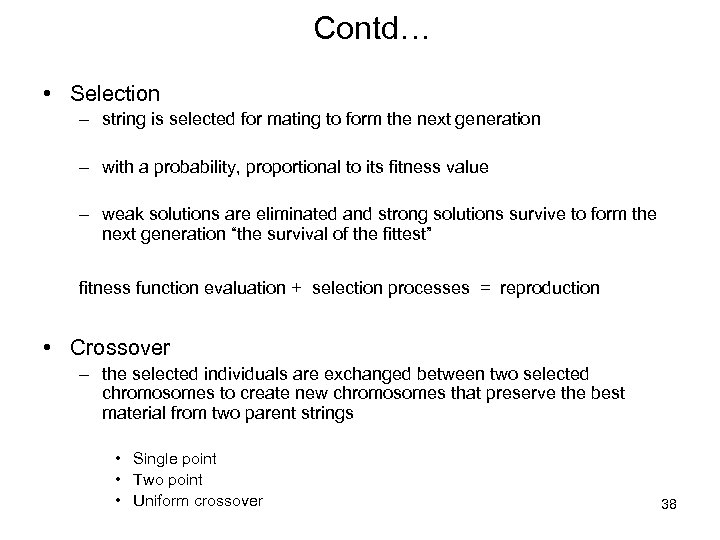 Contd…

• Selection
– string is selected for mating to form the next generation

– with a probability, proportional to its fitness value

– weak solutions are eliminated and strong solutions survive to form the next generation “the survival of the fittest”

fitness function evaluation + selection processes = reproduction

• Crossover
– the selected individuals are exchanged between two selected chromosomes to create new chromosomes that preserve the best material from two parent strings

• Single point
• Two point
• Uniform crossover

38